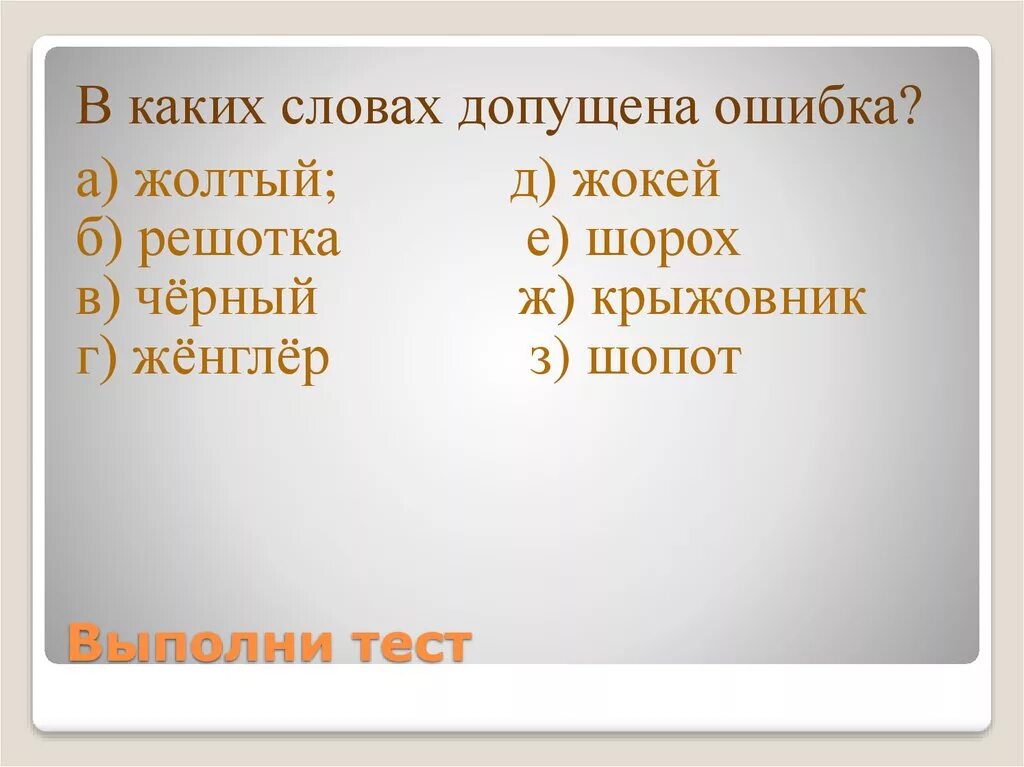 В каких словах допущена ошибка?

а) жолтый;
б) решотка
в) чёрный
г) жёнглёр

д) жокей
е) шорох
ж) крыжовник
з) шопот

Выполни тест